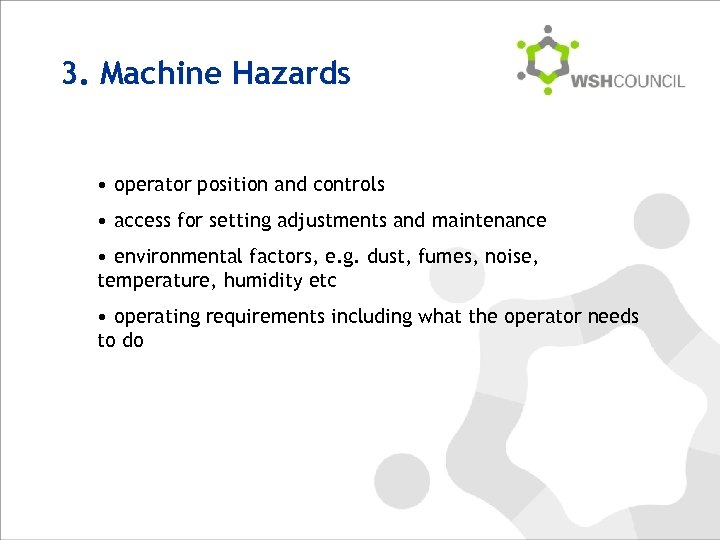 3. Machine Hazards

WSHCOUNCIL

• operator position and controls

• access for setting adjustments and maintenance

• environmental factors, e.g. dust, fumes, noise, temperature, humidity etc

• operating requirements including what the operator needs to do